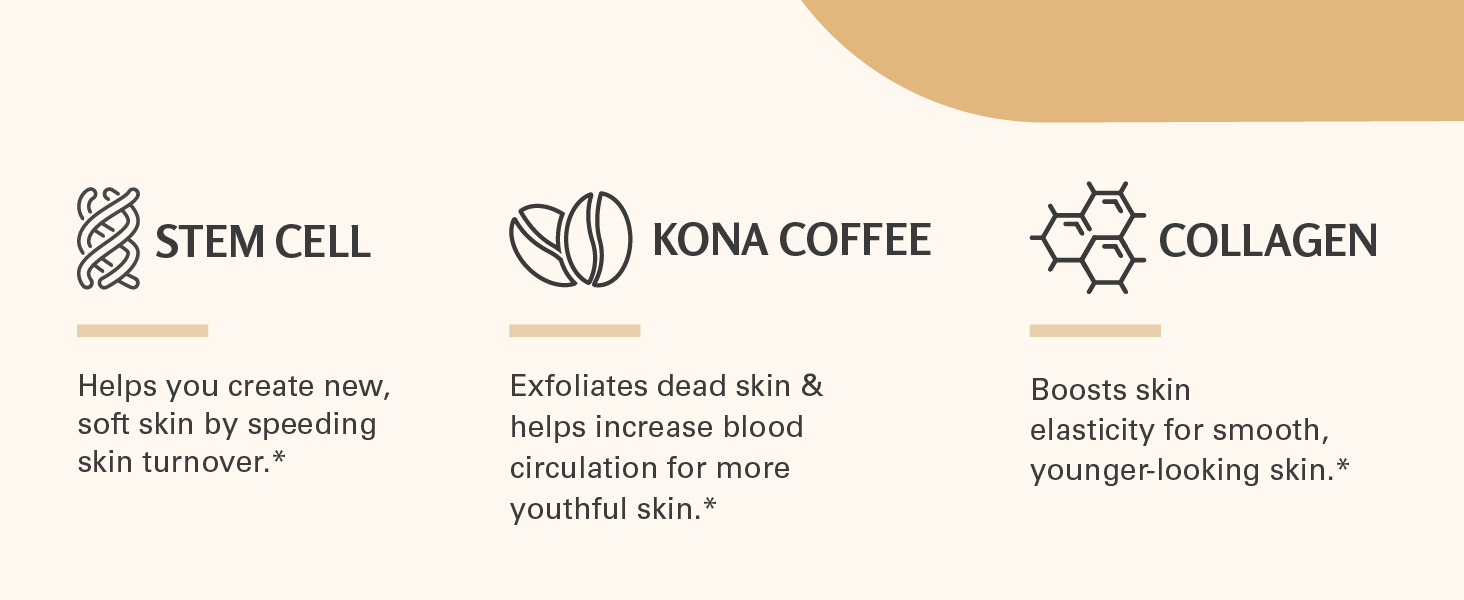 STEM CELL

Helps you create new, soft skin by speeding skin turnover.*

KONA COFFEE

Exfoliates dead skin & helps increase blood circulation for more youthful skin.*

COLLAGEN

Boosts skin elasticity for smooth, younger-looking skin.*